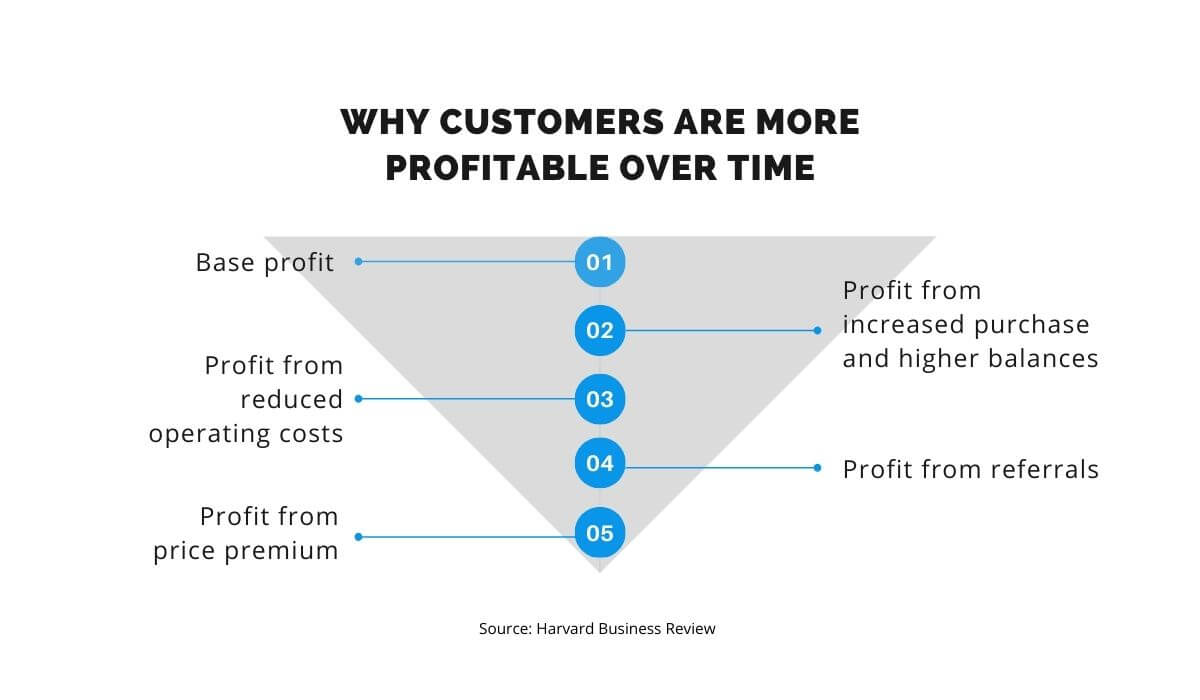 WHY CUSTOMERS ARE MORE PROFITABLE OVER TIME

Base profit

01

02

Profit from increased purchase and higher balances

Profit from reduced operating costs

03

04

Profit from referrals

Profit from price premium

05

Source: Harvard Business Review